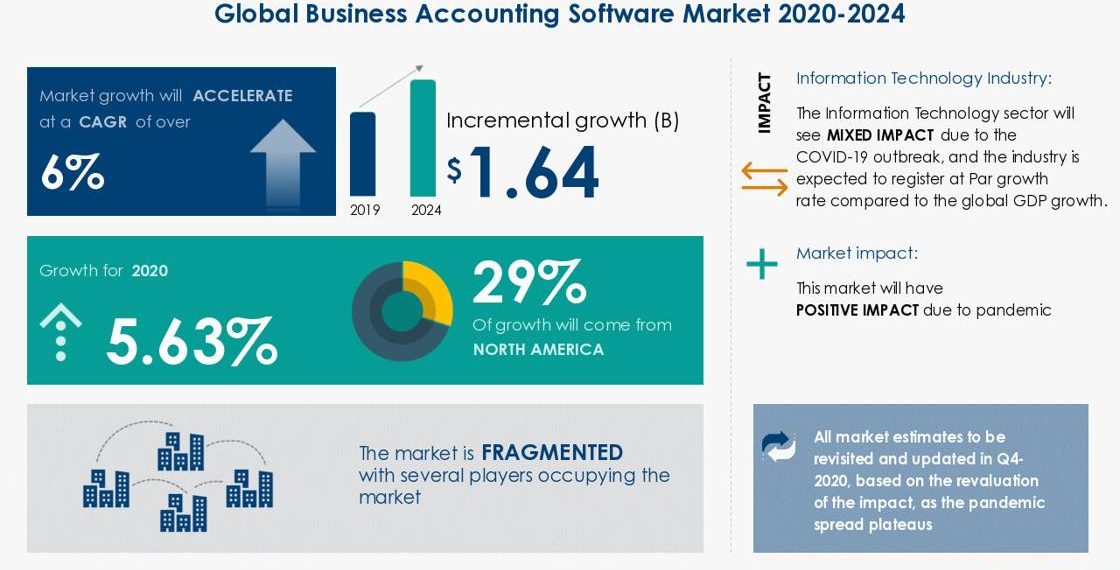 Global Business Accounting Software Market 2020-2024

Market growth will ACCELERATE at a CAGR of over

6%

2019 2024

Incremental growth (B)

$1.64

Growth for 2020

5.63%

29%

Of growth will come from NORTH AMERICA

The market is FRAGMENTED with several players occupying the market

IMPACT

Information Technology Industry:

The Information Technology sector will see MIXED IMPACT due to the COVID-19 outbreak, and the industry is expected to register at Par growth rate compared to the global GDP growth.

Market impact:

This market will have POSITIVE IMPACT due to pandemic

All market estimates to be revisited and updated in Q4-2020, based on the revaluation of the impact, as the pandemic spread plateaus